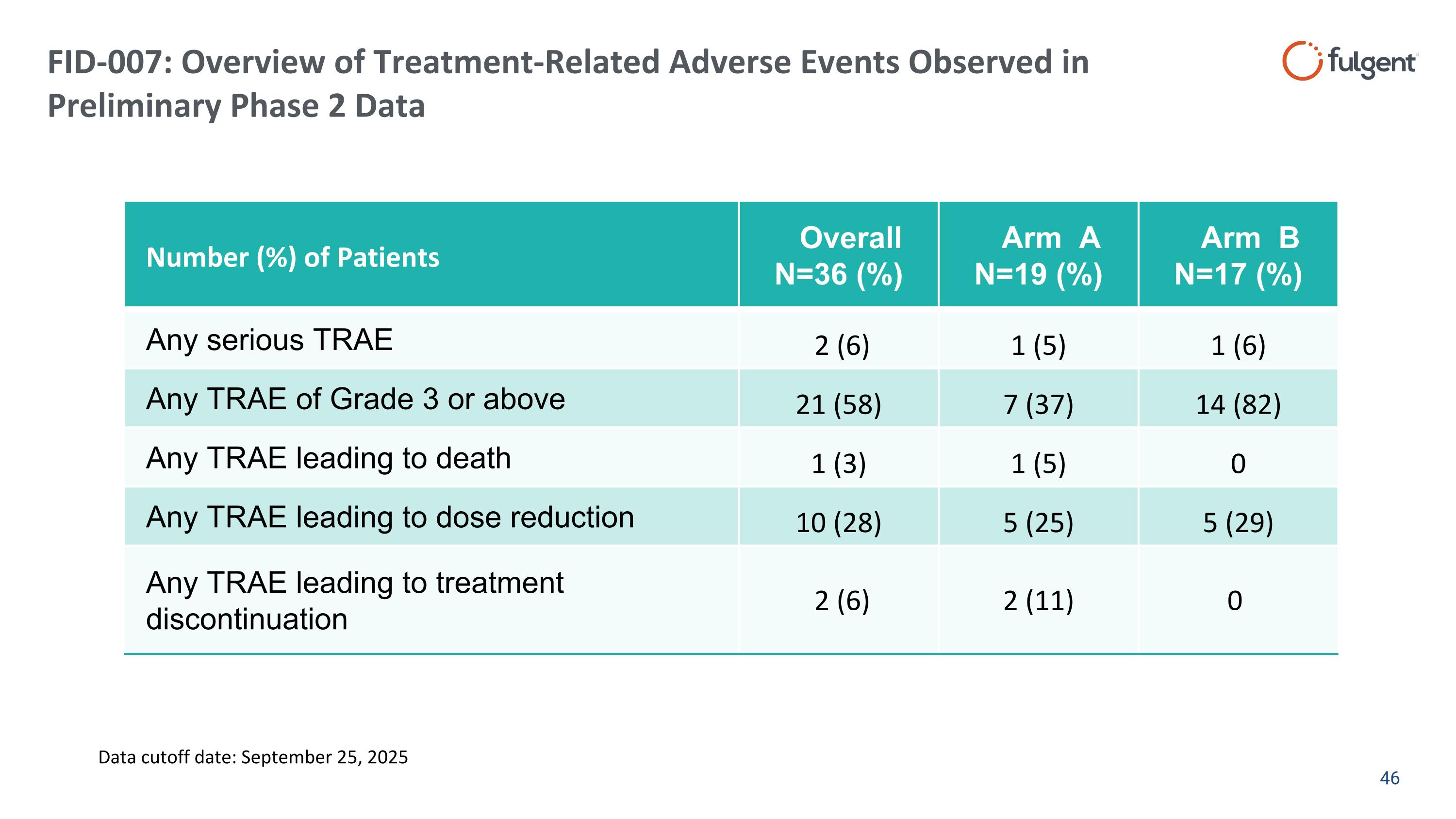 FID-007: Overview of Treatment-Related Adverse Events Observed in Preliminary Phase 2 Data

fulgent

| Number (%) of Patients | Overall N=36 (%) | Arm A N=19 (%) | Arm B N=17 (%) |
|---|---|---|---|
| Any serious TRAE | 2 (6) | 1 (5) | 1 (6) |
| Any TRAE of Grade 3 or above | 21 (58) | 7 (37) | 14 (82) |
| Any TRAE leading to death | 1 (3) | 1 (5) | 0 |
| Any TRAE leading to dose reduction | 10 (28) | 5 (25) | 5 (29) |
| Any TRAE leading to treatment discontinuation | 2 (6) | 2 (11) | 0 |

Data cutoff date: September 25, 2025

46